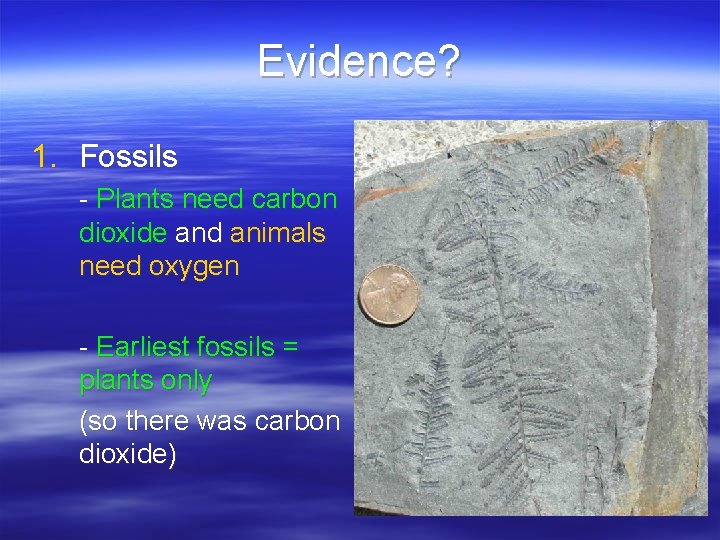 Evidence?

1. Fossils

- Plants need carbon dioxide and animals need oxygen

- Earliest fossils = plants only

(so there was carbon dioxide)